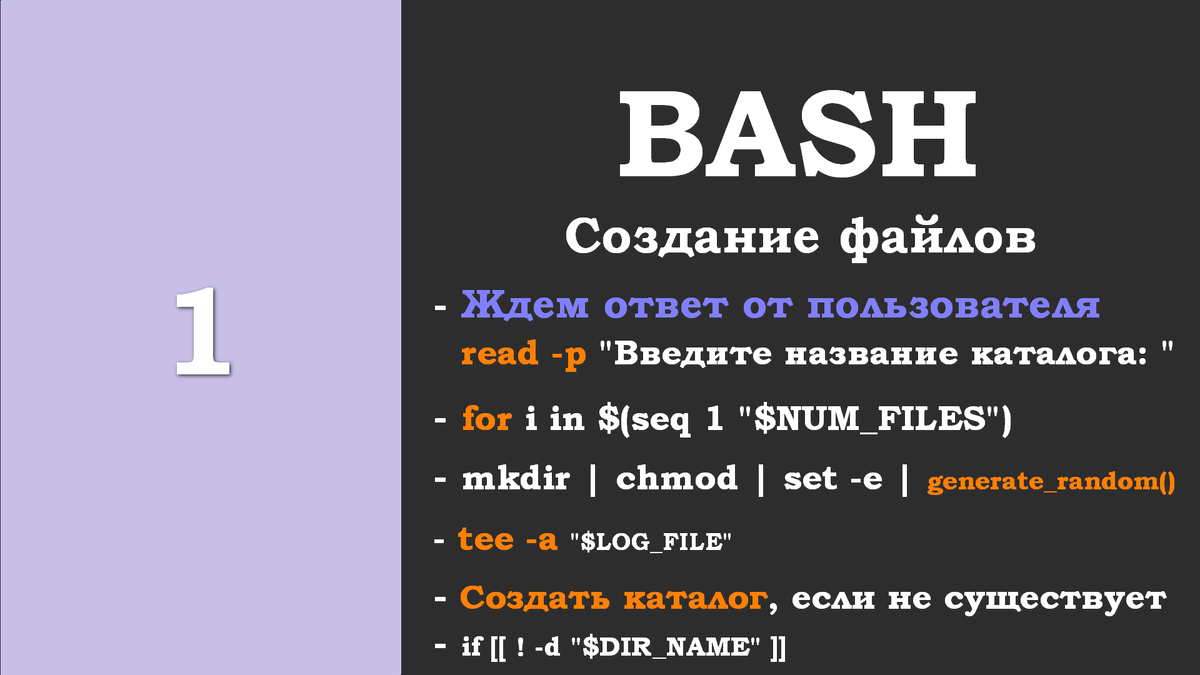 1

BASH

Создание файлов

- Ждем ответ от пользователя
read -p "Введите название каталога: "

- for i in $(seq 1 "$NUM_FILES")

- mkdir | chmod | set -e | generate_random()

- tee -a "$LOG_FILE"

- Создать каталог, если не существует

- if [[ ! -d "$DIR_NAME" ]]